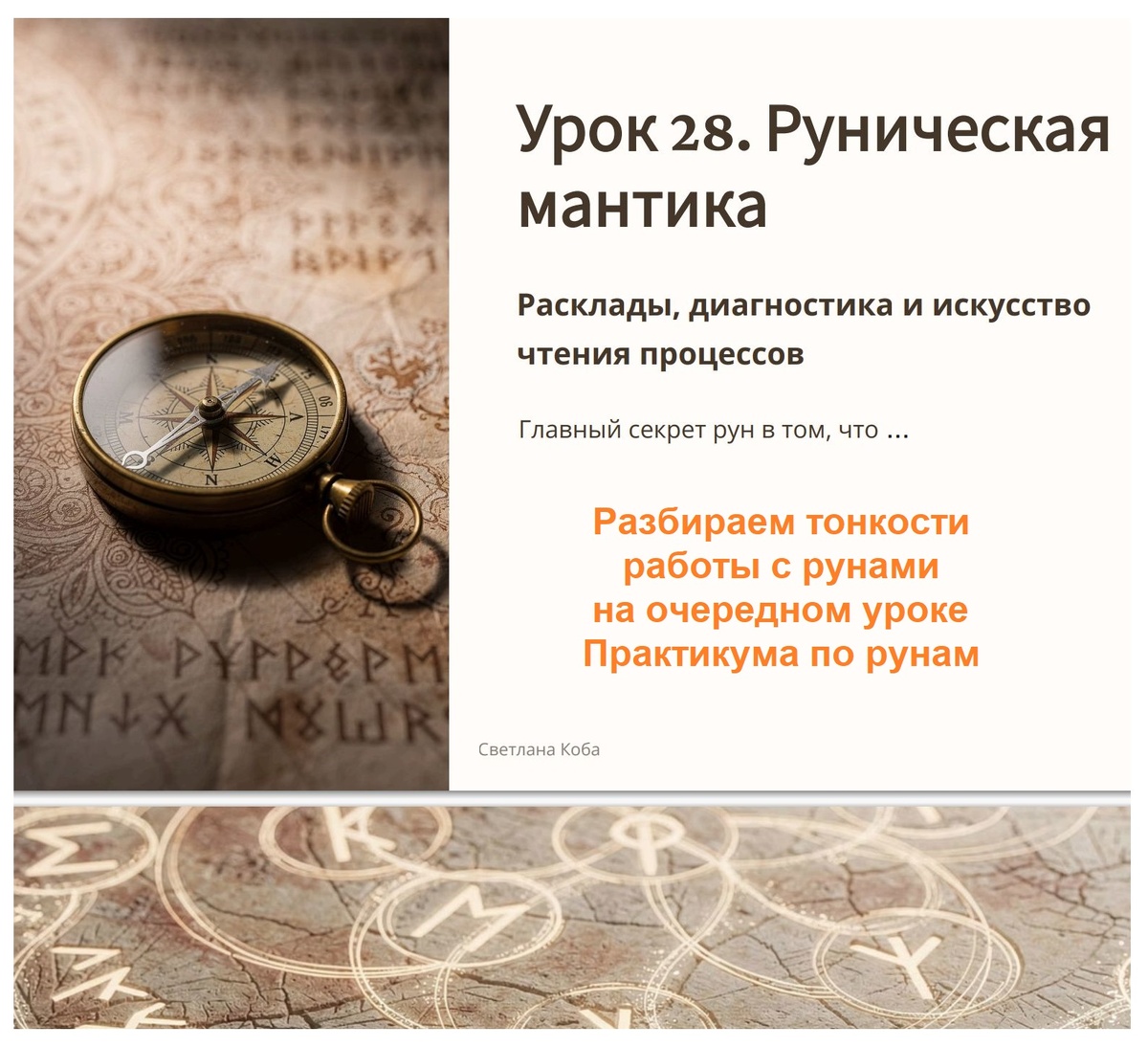 Урок 28. Руническая мантика

Расклады, диагностика и искусство чтения процессов

Главный секрет рун в том, что ...

Разбираем тонкости работы с рунами на очередном уроке Практикума по рунам

Светлана Коба